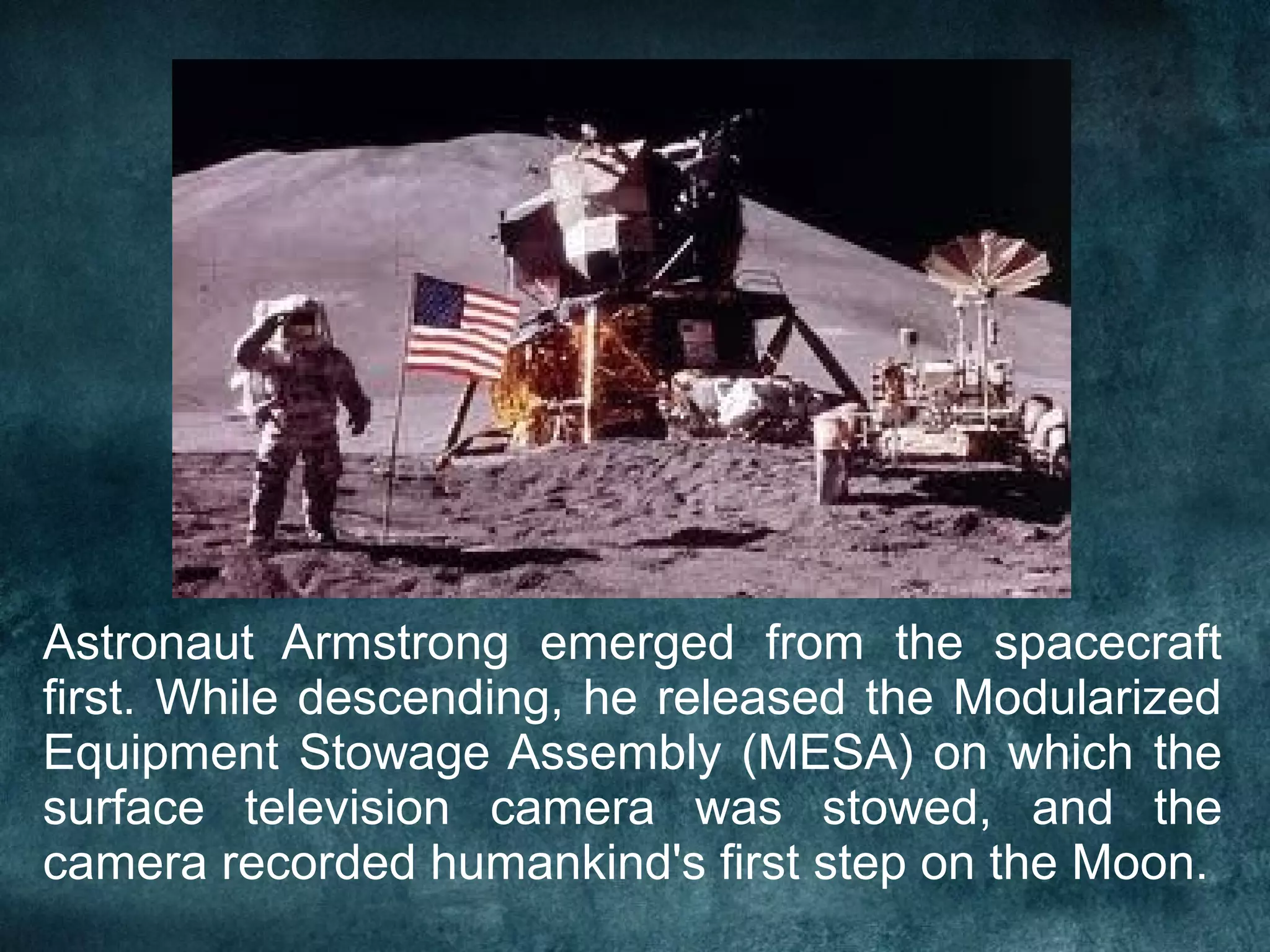 Astronaut Armstrong emerged from the spacecraft first. While descending, he released the Modularized Equipment Stowage Assembly (MESA) on which the surface television camera was stowed, and the camera recorded humankind's first step on the Moon.